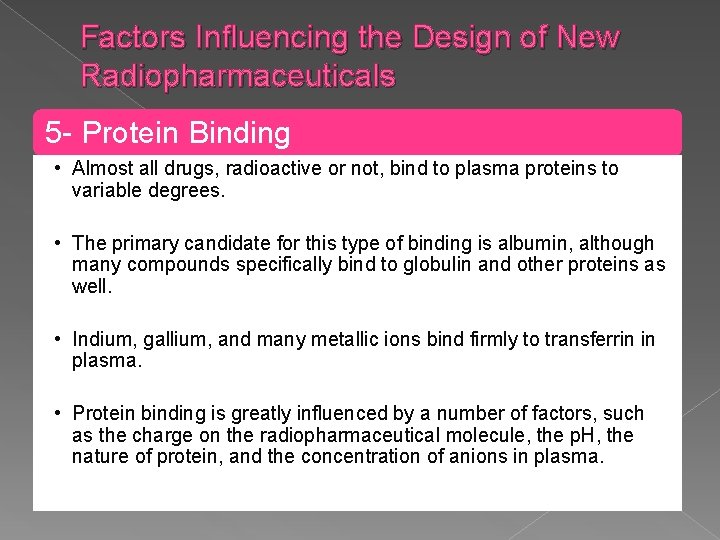 Factors Influencing the Design of New Radiopharmaceuticals

5- Protein Binding

• Almost all drugs, radioactive or not, bind to plasma proteins to variable degrees.

• The primary candidate for this type of binding is albumin, although many compounds specifically bind to globulin and other proteins as well.

• Indium, gallium, and many metallic ions bind firmly to transferrin in plasma.

• Protein binding is greatly influenced by a number of factors, such as the charge on the radiopharmaceutical molecule, the pH, the nature of protein, and the concentration of anions in plasma.